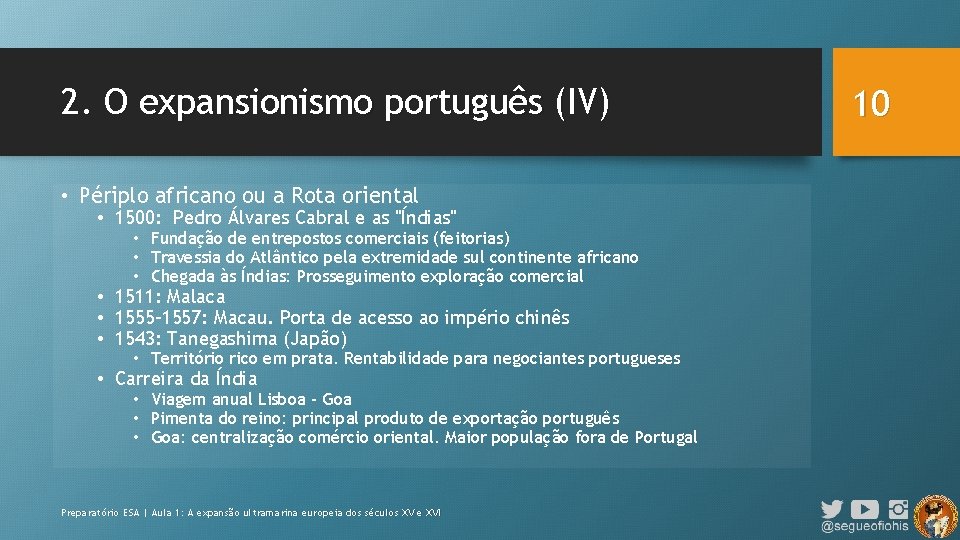 2. O expansionismo português (IV)

10

• Périplo africano ou a Rota oriental
  • 1500: Pedro Álvares Cabral e as "Índias"
    • Fundação de entrepostos comerciais (feitorias)
    • Travessia do Atlântico pela extremidade sul continente africano
    • Chegada às Índias: Prosseguimento exploração comercial
  • 1511: Malaca
  • 1555-1557: Macau. Porta de acesso ao império chinês
  • 1543: Tanegashima (Japão)
    • Território rico em prata. Rentabilidade para negociantes portugueses
  • Carreira da Índia
    • Viagem anual Lisboa - Goa
    • Pimenta do reino: principal produto de exportação português
    • Goa: centralização comércio oriental. Maior população fora de Portugal

Preparatório ESA | Aula 1: A expansão ultramarina europeia dos séculos XV e XVI

@segueofiohis